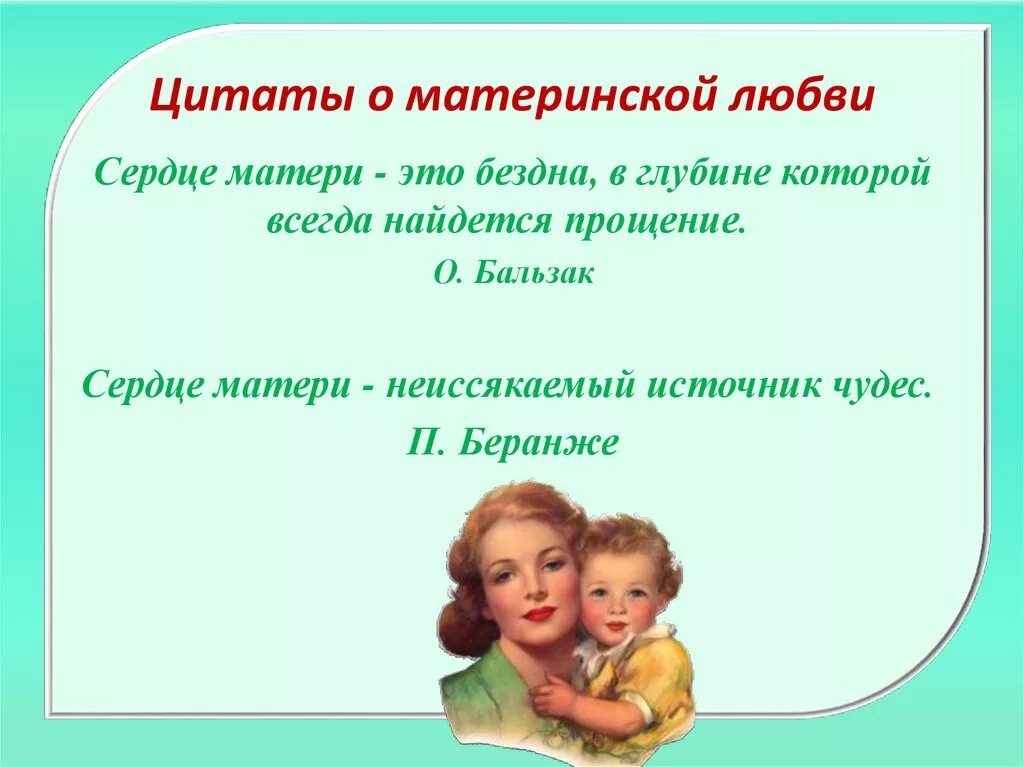 Цитаты о материнской любви

Сердце матери - это бездна, в глубине которой всегда найдется прощение.

О. Бальзак

Сердце матери - неиссякаемый источник чудес.

П. Беранже